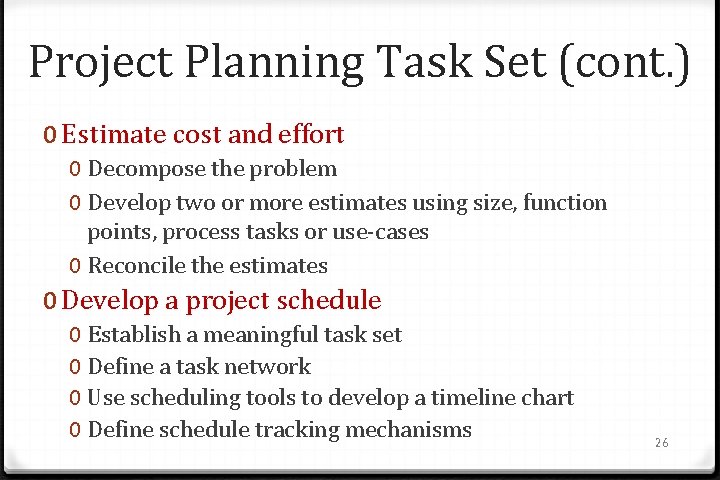 Project Planning Task Set (cont.)

0 Estimate cost and effort
0 Decompose the problem
0 Develop two or more estimates using size, function points, process tasks or use-cases
0 Reconcile the estimates
0 Develop a project schedule
0 Establish a meaningful task set
0 Define a task network
0 Use scheduling tools to develop a timeline chart
0 Define schedule tracking mechanisms

26